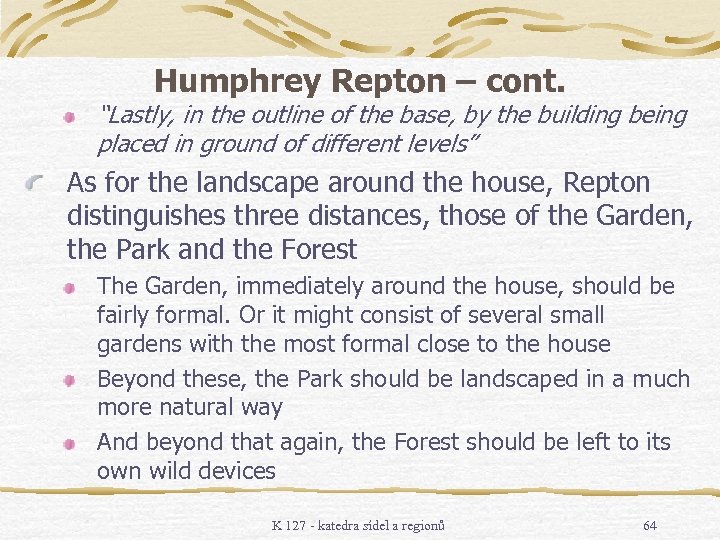 Humphrey Repton – cont.

"Lastly, in the outline of the base, by the building being placed in ground of different levels"

As for the landscape around the house, Repton distinguishes three distances, those of the Garden, the Park and the Forest

The Garden, immediately around the house, should be fairly formal. Or it might consist of several small gardens with the most formal close to the house

Beyond these, the Park should be landscaped in a much more natural way

And beyond that again, the Forest should be left to its own wild devices

K 127 - katedra sídel a regionů

64